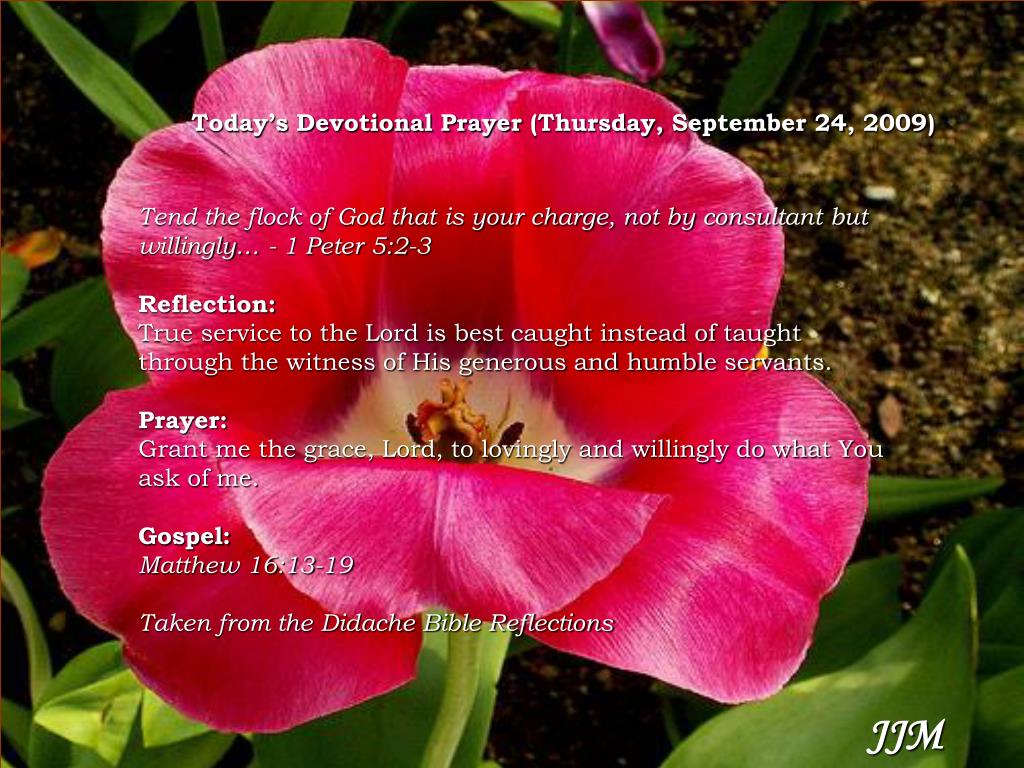 Today's Devotional Prayer (Thursday, September 24, 2009)

Tend the flock of God that is your charge, not by consultant but willingly… - 1 Peter 5:2-3

Reflection:
True service to the Lord is best caught instead of taught through the witness of His generous and humble servants.

Prayer:
Grant me the grace, Lord, to lovingly and willingly do what You ask of me.

Gospel:
Matthew 16:13-19

Taken from the Didache Bible Reflections

JJM